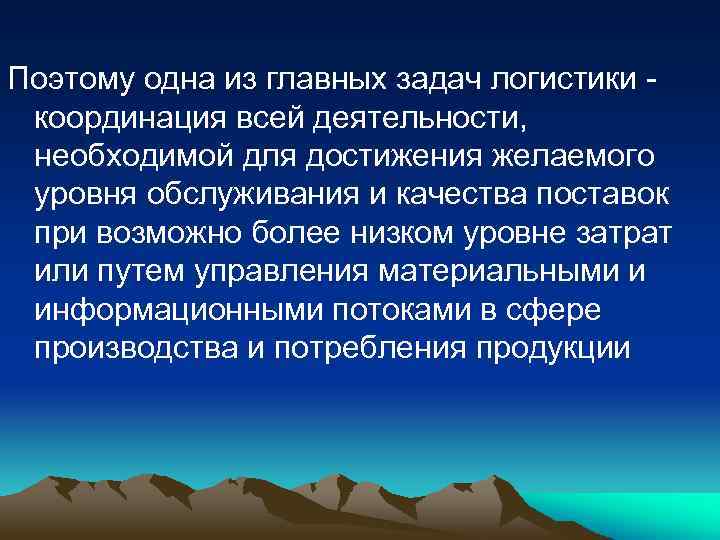 Поэтому одна из главных задач логистики - координация всей деятельности, необходимой для достижения желаемого уровня обслуживания и качества поставок при возможно более низком уровне затрат или путем управления материальными и информационными потоками в сфере производства и потребления продукции